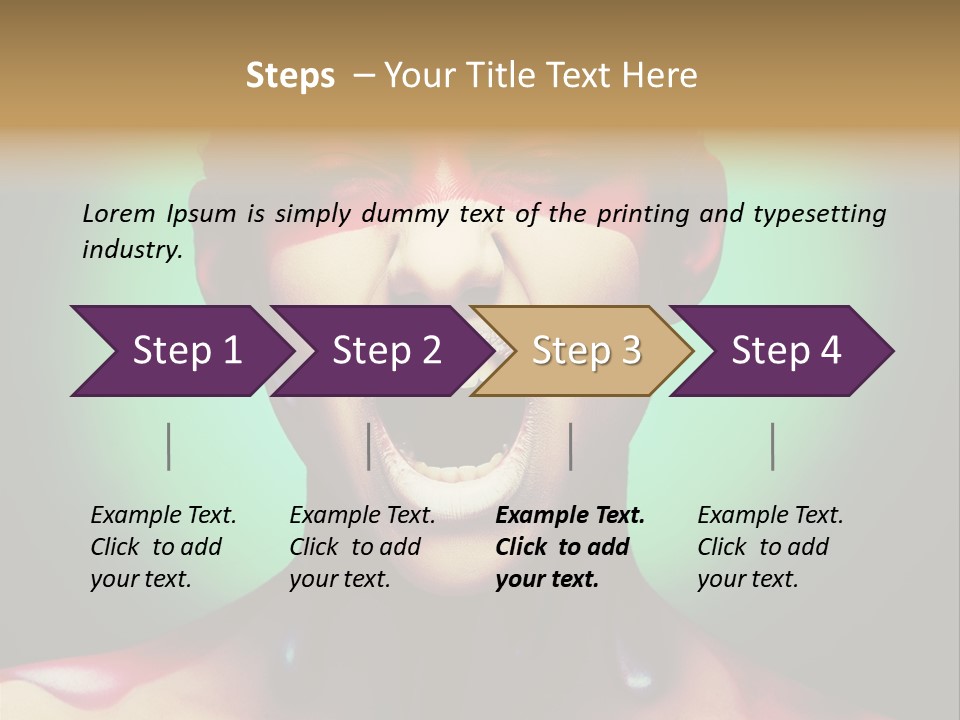 Steps – Your Title Text Here

Lorem Ipsum is simply dummy text of the printing and typesetting industry.

Step 1

Step 2

Step 3

Step 4

Example Text. Click to add your text.

Example Text. Click to add your text.

Example Text. Click to add your text.

Example Text. Click to add your text.